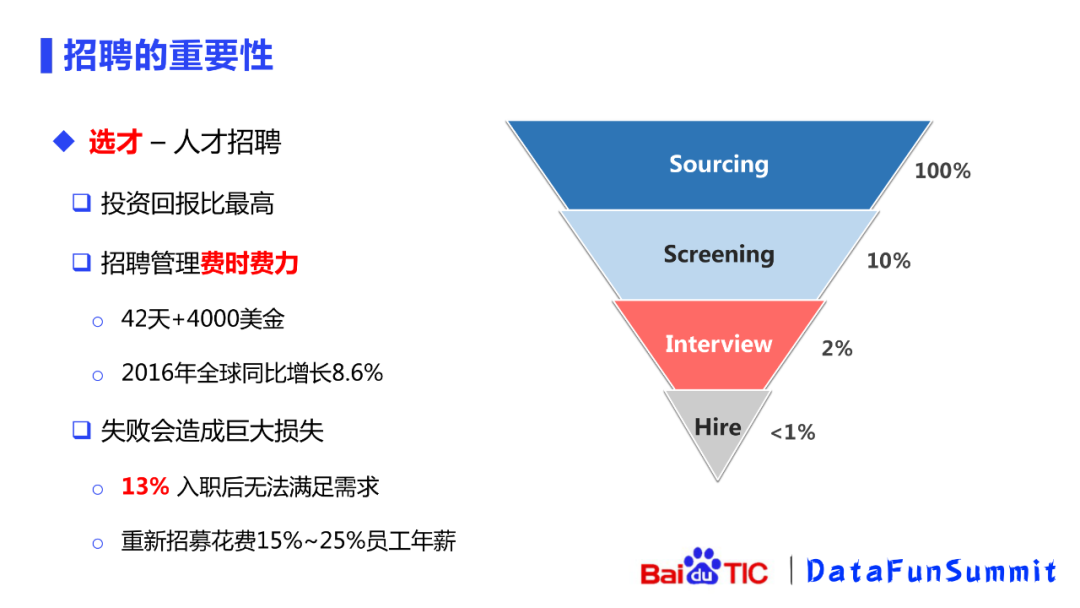 招聘的重要性

◆ 选才 – 人才招聘

❑ 投资回报比最高

❑ 招聘管理费时费力

○ 42天+4000美金

○ 2016年全球同比增长8.6%

❑ 失败会造成巨大损失

○ 13% 入职后无法满足需求

○ 重新招募花费15%~25%员工年薪

Sourcing
100%

Screening
10%

Interview
2%

Hire
<1%

Baidu TIC | DataFunSummit